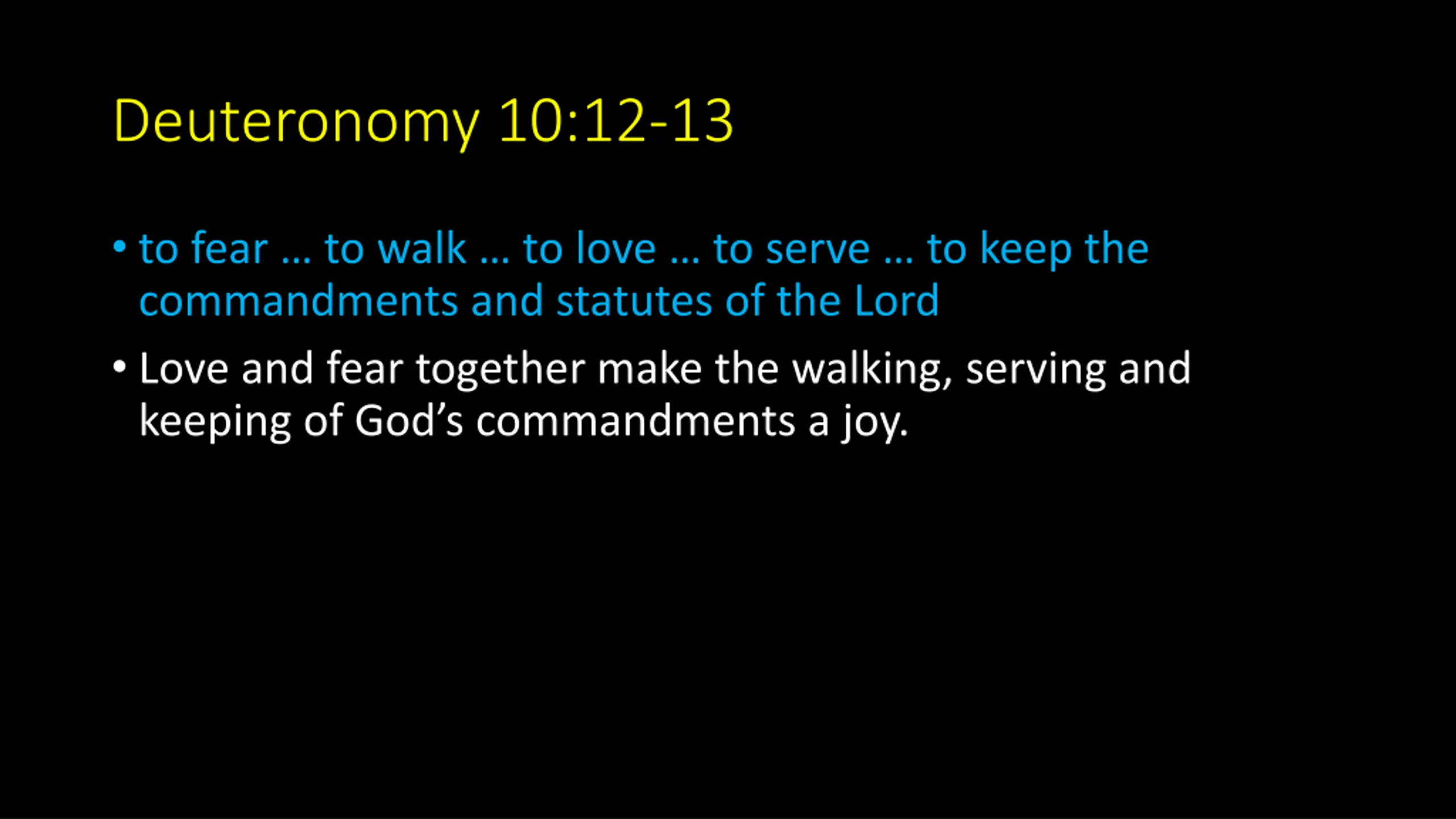 Deuteronomy 10:12-13

• to fear … to walk … to love … to serve … to keep the commandments and statutes of the Lord

• Love and fear together make the walking, serving and keeping of God’s commandments a joy.